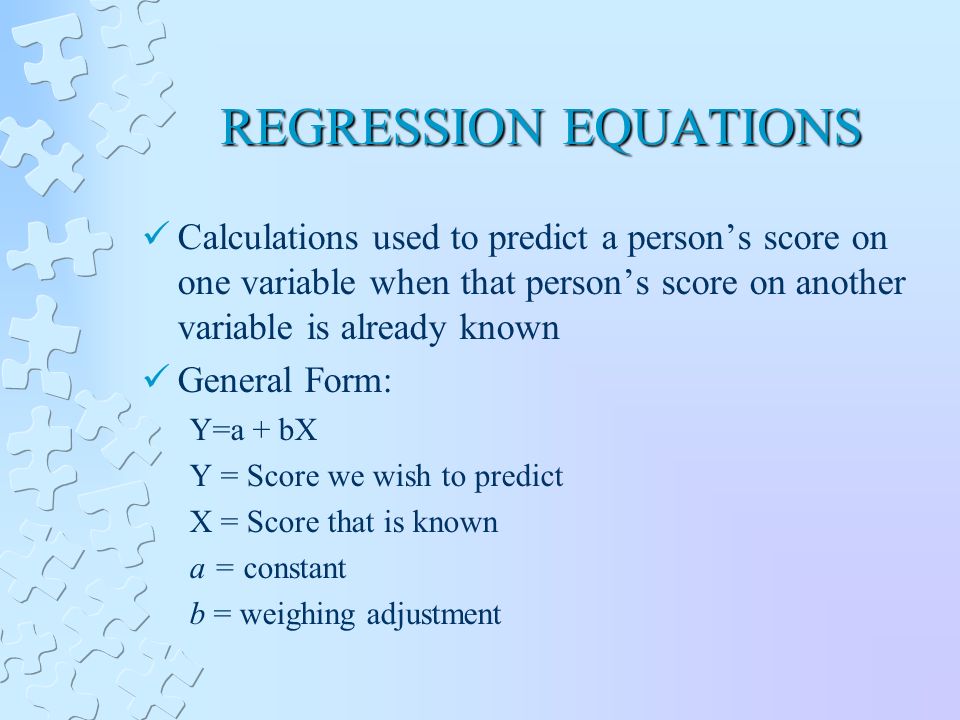 REGRESSION EQUATIONS

✓ Calculations used to predict a person's score on one variable when that person's score on another variable is already known

✓ General Form:

$Y=a + bX$

Y = Score we wish to predict

X = Score that is known

$a$ = constant

$b$ = weighing adjustment